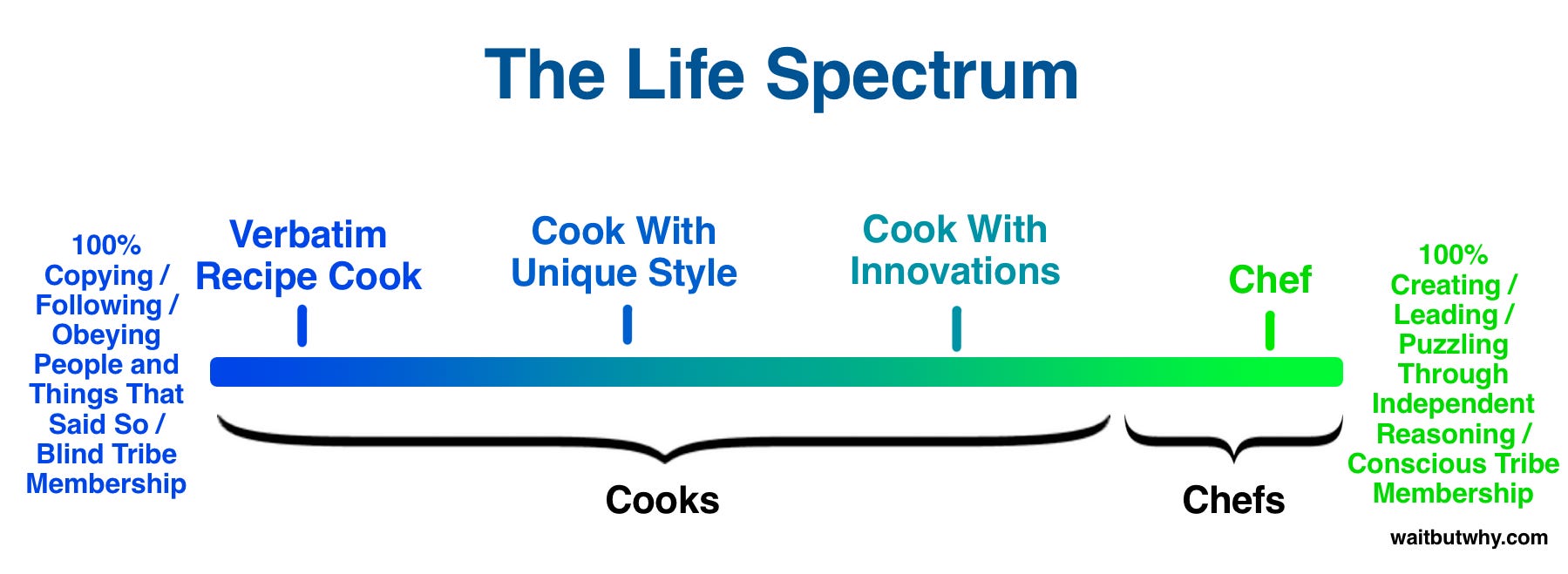 The Life Spectrum

100% Copying / Following / Obeying People and Things That Said So / Blind Tribe Membership

Verbatim Recipe Cook

Cook With Unique Style

Cook With Innovations

Chef

100% Creating / Leading / Puzzling Through Independent Reasoning / Conscious Tribe Membership

Cooks

Chefs

waitbutwhy.com